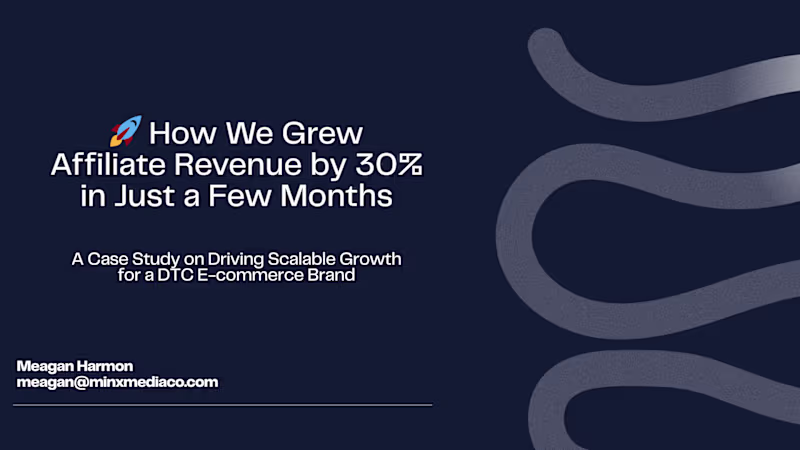 🚀 How We Grew Affiliate Revenue by 30% in Just a Few Months

A Case Study on Driving Scalable Growth for a DTC E-commerce Brand

Meagan Harmon
meagan@minxmediaco.com